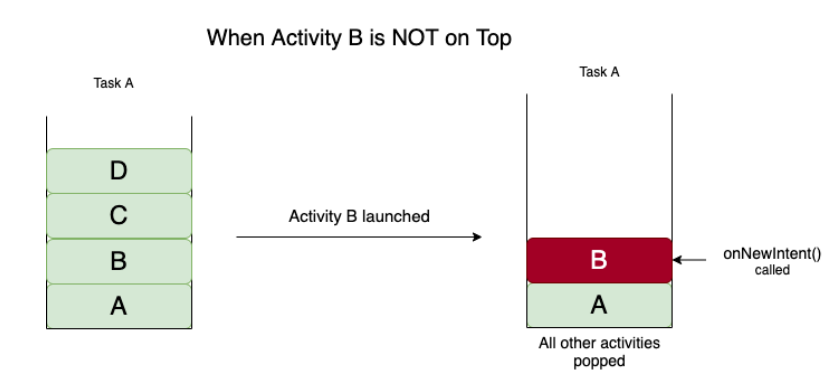 When Activity B is NOT on Top

Task A

D
C
B
A

Activity B launched

Task A

B
A

onNewIntent() called

All other activities popped